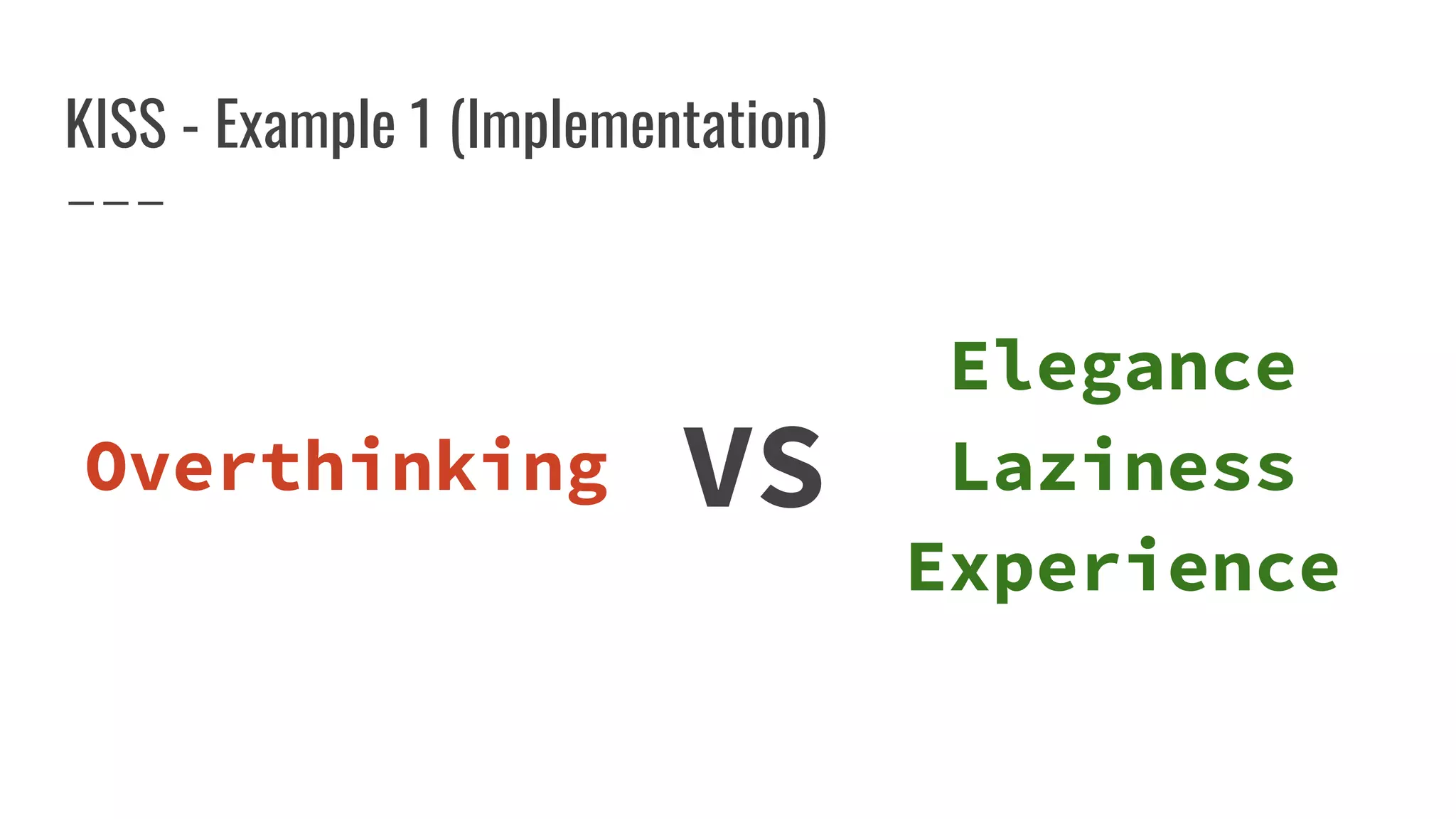 KISS - Example 1 (Implementation)

Overthinking VS Elegance
Laziness
Experience